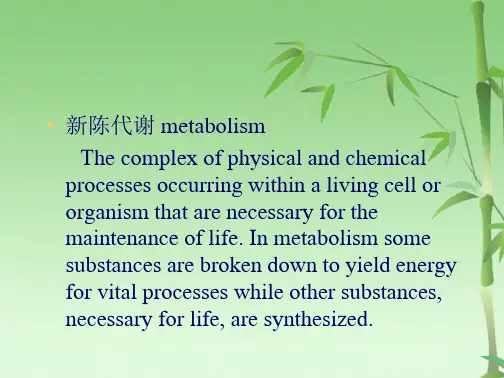 • 新陈代谢 metabolism

The complex of physical and chemical processes occurring within a living cell or organism that are necessary for the maintenance of life. In metabolism some substances are broken down to yield energy for vital processes while other substances, necessary for life, are synthesized.